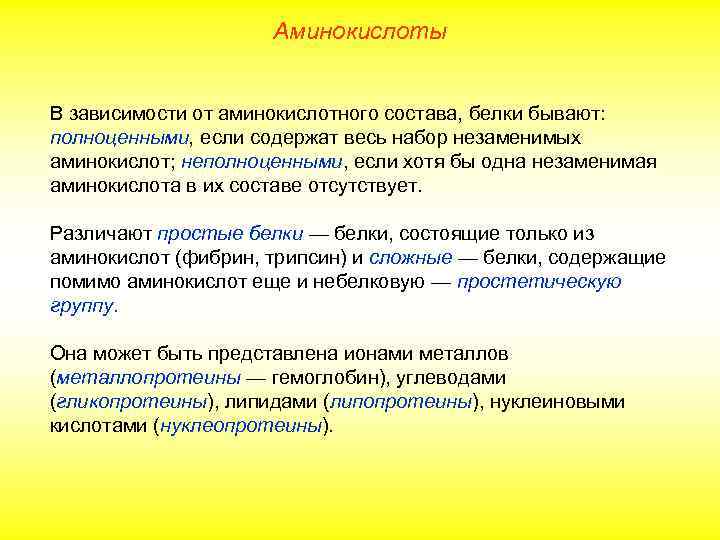 Аминокислоты

В зависимости от аминокислотного состава, белки бывают: полноценными, если содержат весь набор незаменимых аминокислот; неполноценными, если хотя бы одна незаменимая аминокислота в их составе отсутствует.

Различают простые белки — белки, состоящие только из аминокислот (фибрин, трипсин) и сложные — белки, содержащие помимо аминокислот еще и небелковую — простетическую группу.

Она может быть представлена ионами металлов (металлопротеины — гемоглобин), углеводами (гликопротеины), липидами (липопротеины), нуклеиновыми кислотами (нуклеопротеины).